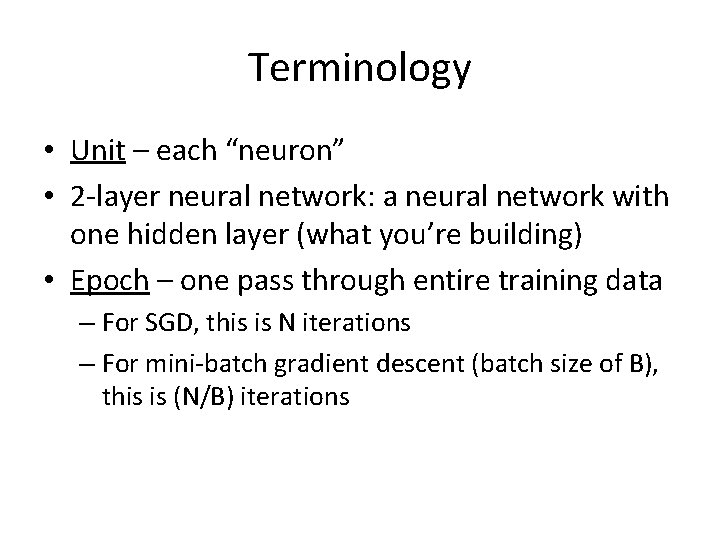 Terminology

• Unit – each “neuron”
• 2-layer neural network: a neural network with one hidden layer (what you’re building)
• Epoch – one pass through entire training data
  – For SGD, this is N iterations
  – For mini-batch gradient descent (batch size of B), this is (N/B) iterations